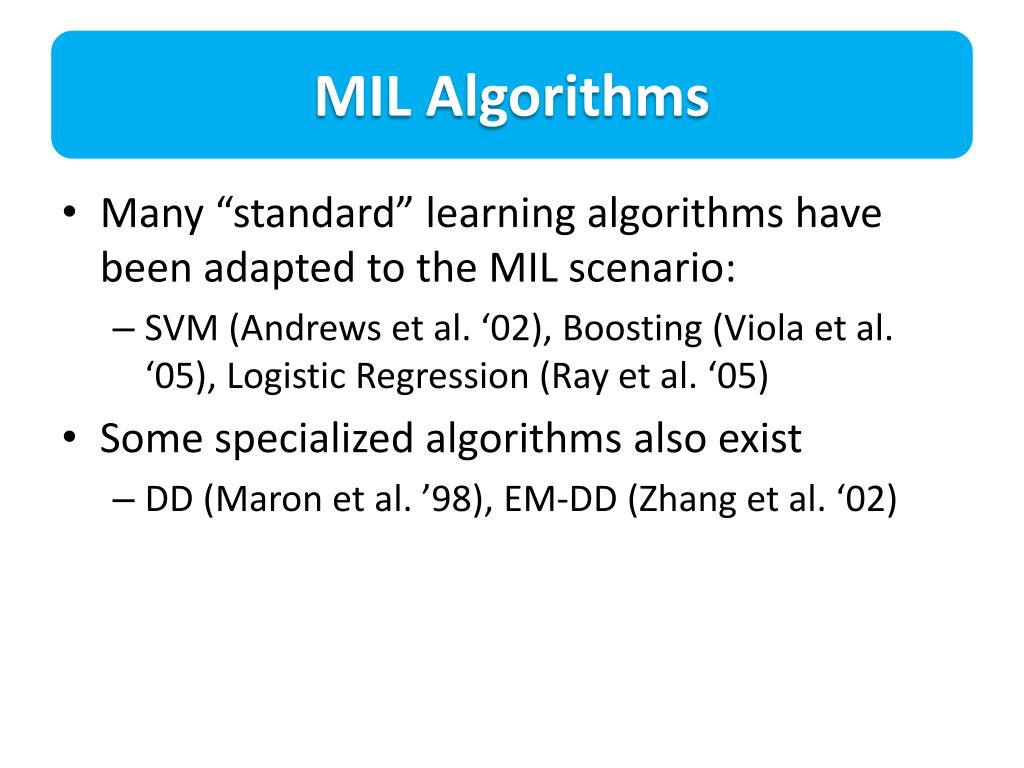 MIL Algorithms

• Many “standard” learning algorithms have been adapted to the MIL scenario:
– SVM (Andrews et al. ‘02), Boosting (Viola et al. ‘05), Logistic Regression (Ray et al. ‘05)
• Some specialized algorithms also exist
– DD (Maron et al. ’98), EM-DD (Zhang et al. ‘02)